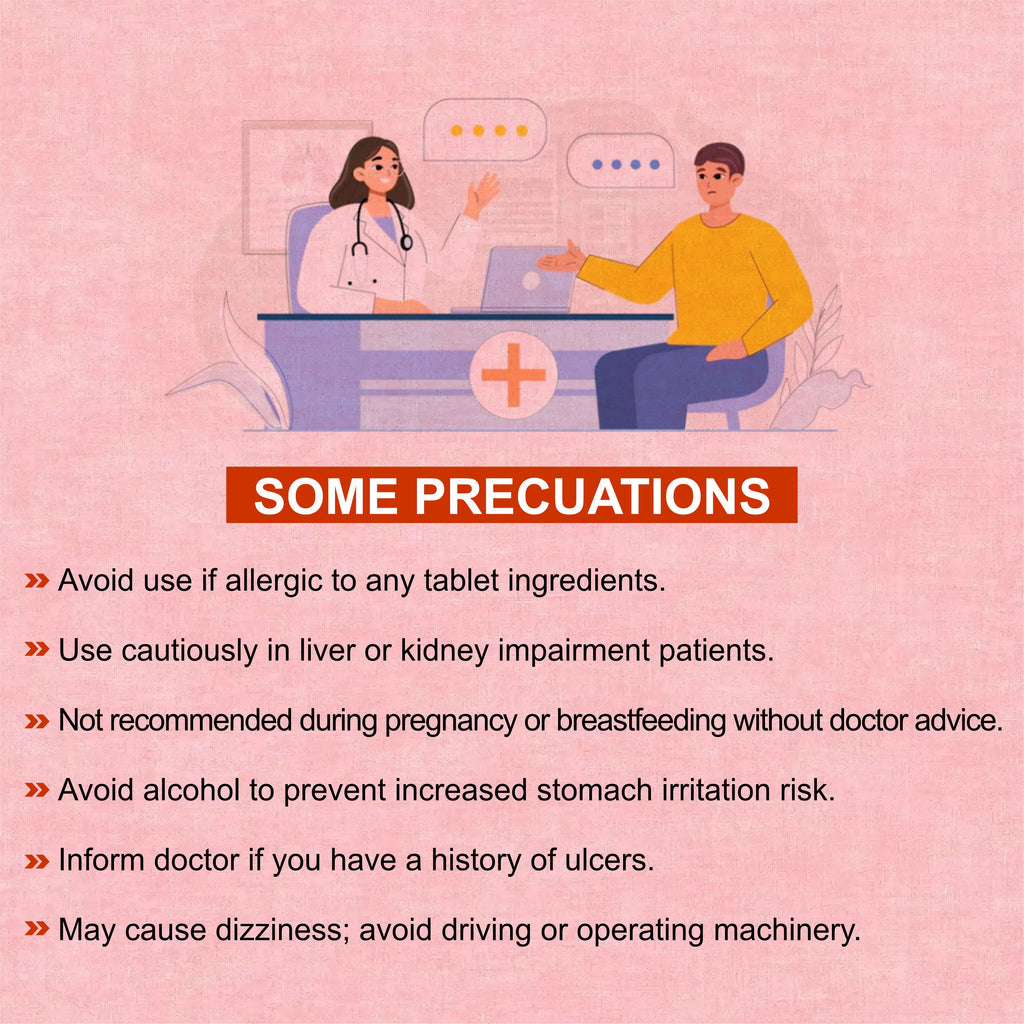 SOME PRECUATIONS

» Avoid use if allergic to any tablet ingredients.

» Use cautiously in liver or kidney impairment patients.

» Not recommended during pregnancy or breastfeeding without doctor advice.

» Avoid alcohol to prevent increased stomach irritation risk.

» Inform doctor if you have a history of ulcers.

» May cause dizziness; avoid driving or operating machinery.